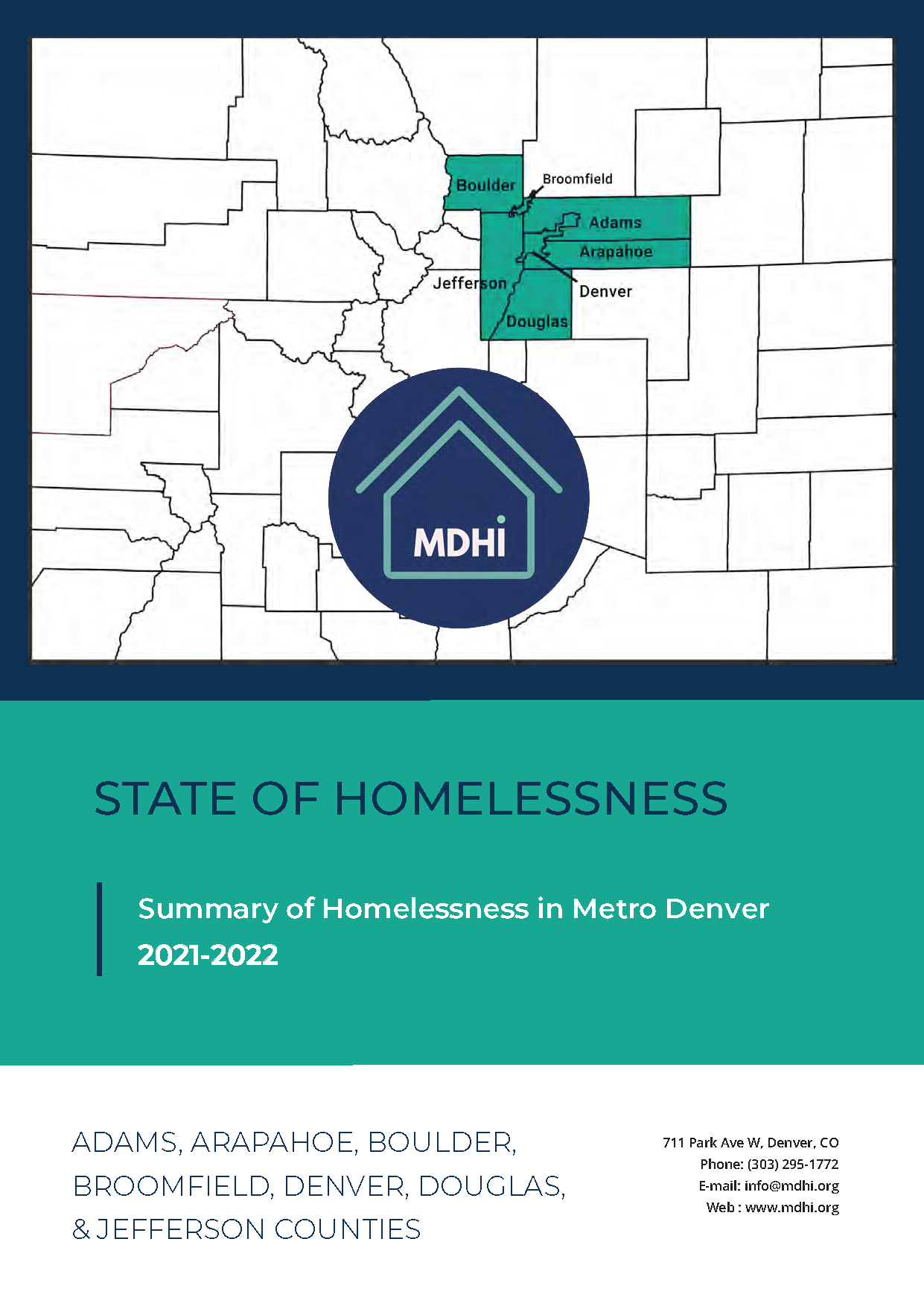 Boulder
Broomfield
Adams
Arapahoe
Jefferson
Denver
Douglas

MDHI

STATE OF HOMELESSNESS

Summary of Homelessness in Metro Denver
2021-2022

ADAMS, ARAPAHOE, BOULDER, BROOMFIELD, DENVER, DOUGLAS, & JEFFERSON COUNTIES

711 Park Ave W, Denver, CO
Phone: (303) 295-1772
E-mail: info@mdhi.org
Web : www.mdhi.org